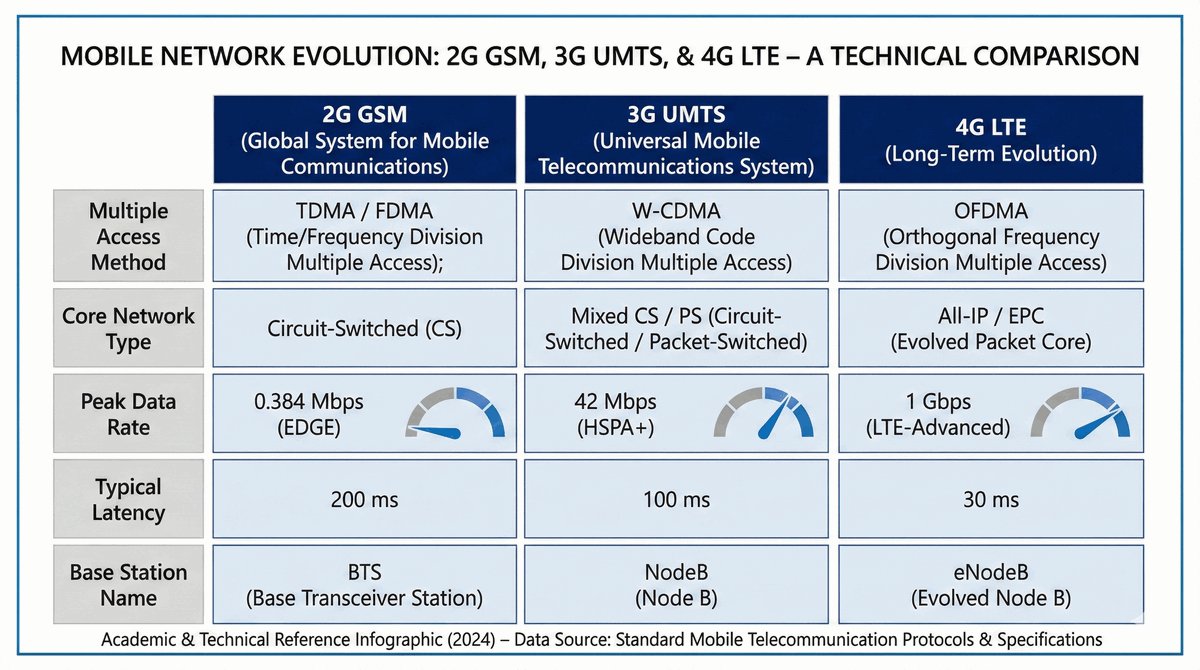 MOBILE NETWORK EVOLUTION: 2G GSM, 3G UMTS, & 4G LTE – A TECHNICAL COMPARISON

| | 2G GSM (Global System for Mobile Communications) | 3G UMTS (Universal Mobile Telecommunications System) | 4G LTE (Long-Term Evolution) |
|---|---|---|---|
| Multiple Access Method | TDMA / FDMA (Time/Frequency Division Multiple Access); | W-CDMA (Wideband Code Division Multiple Access) | OFDMA (Orthogonal Frequency Division Multiple Access) |
| Core Network Type | Circuit-Switched (CS) | Mixed CS / PS (Circuit-Switched / Packet-Switched) | All-IP / EPC (Evolved Packet Core) |
| Peak Data Rate | 0.384 Mbps (EDGE) | 42 Mbps (HSPA+) | 1 Gbps (LTE-Advanced) |
| Typical Latency | 200 ms | 100 ms | 30 ms |
| Base Station Name | BTS (Base Transceiver Station) | NodeB (Node B) | eNodeB (Evolved Node B) |

Academic & Technical Reference Infographic (2024) – Data Source: Standard Mobile Telecommunication Protocols & Specifications